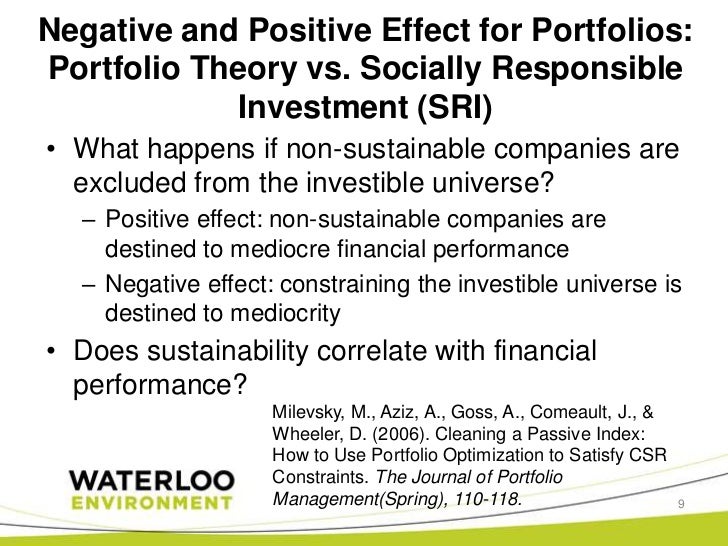 Negative and Positive Effect for Portfolios: Portfolio Theory vs. Socially Responsible Investment (SRI)

• What happens if non-sustainable companies are excluded from the investible universe?
– Positive effect: non-sustainable companies are destined to mediocre financial performance
– Negative effect: constraining the investible universe is destined to mediocrity

• Does sustainability correlate with financial performance?

Milevsky, M., Aziz, A., Goss, A., Comeault, J., & Wheeler, D. (2006). Cleaning a Passive Index: How to Use Portfolio Optimization to Satisfy CSR Constraints. The Journal of Portfolio Management(Spring), 110-118.

WATERLOO
ENVIRONMENT

9